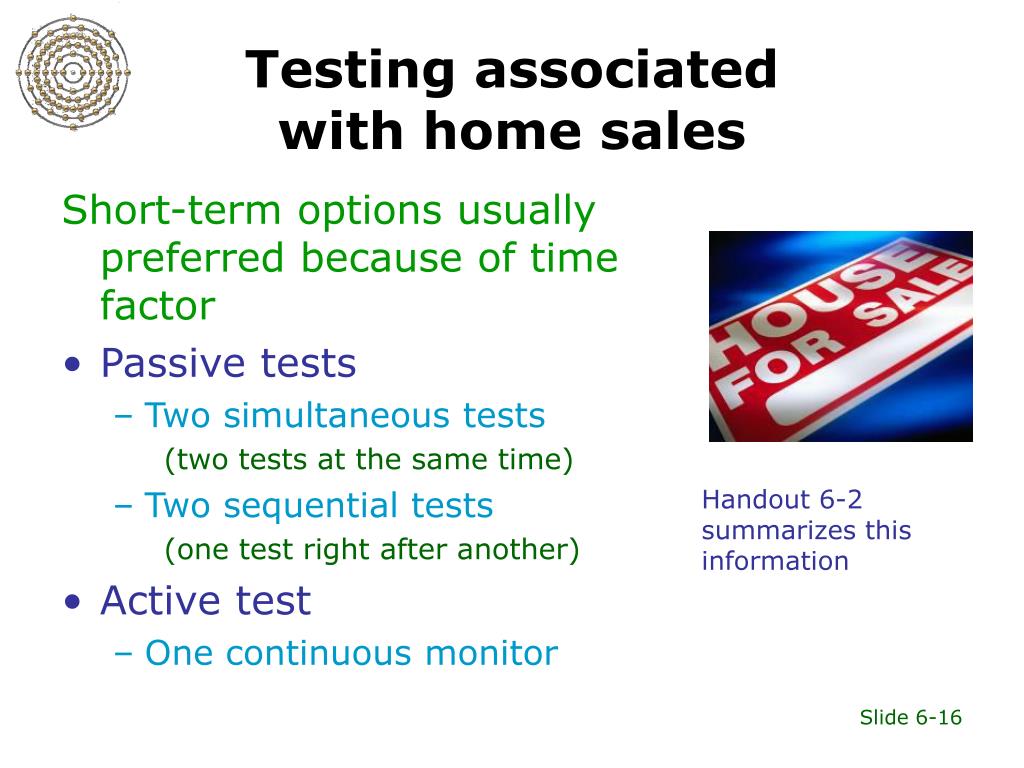 Testing associated with home sales

Short-term options usually preferred because of time factor

• Passive tests
– Two simultaneous tests
(two tests at the same time)
– Two sequential tests
(one test right after another)
• Active test
– One continuous monitor

HOUSE FOR SALE

Handout 6-2 summarizes this information

Slide 6-16